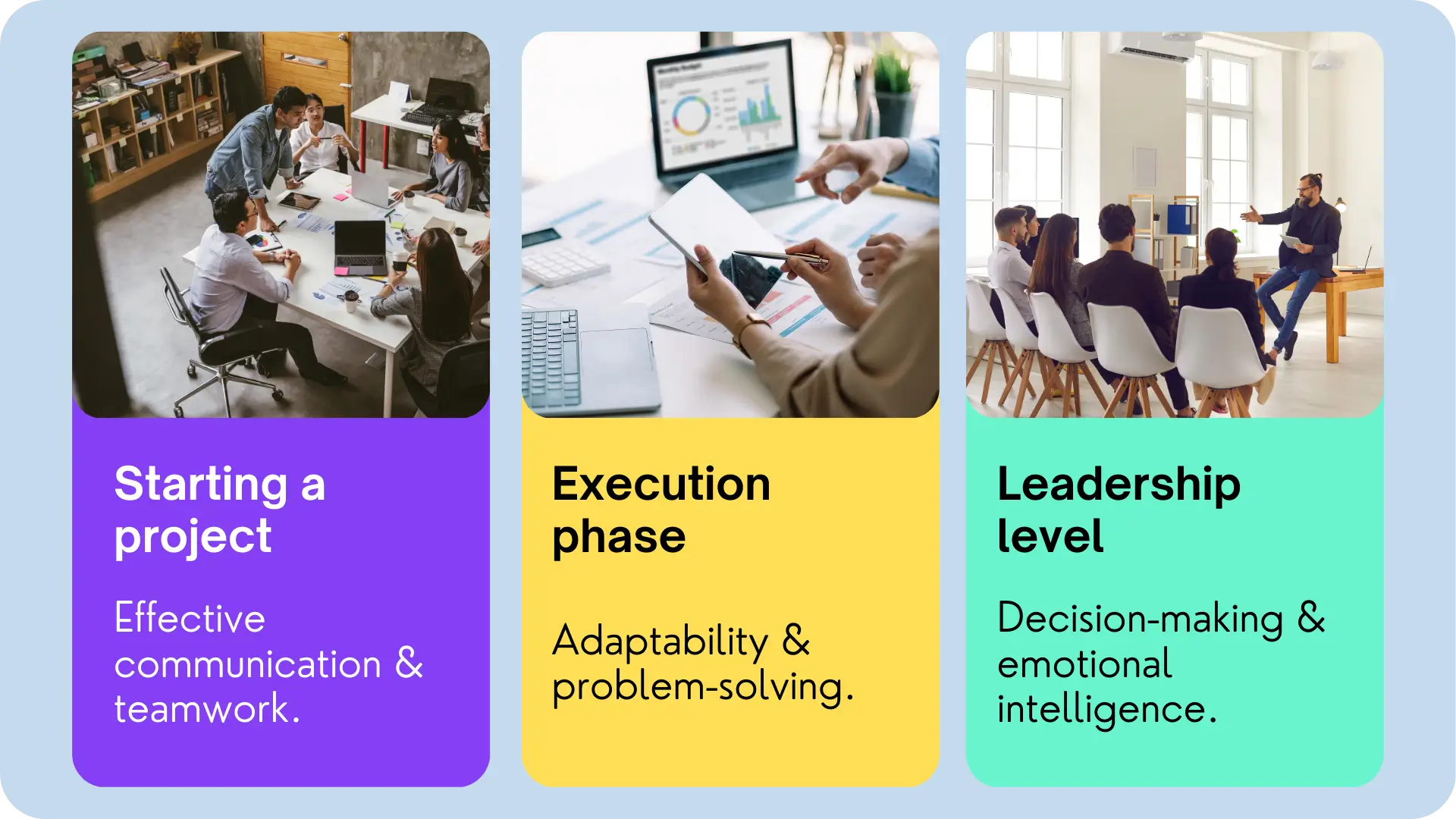 Starting a project

Effective communication & teamwork.

Execution phase

Adaptability & problem-solving.

Leadership level

Decision-making & emotional intelligence.